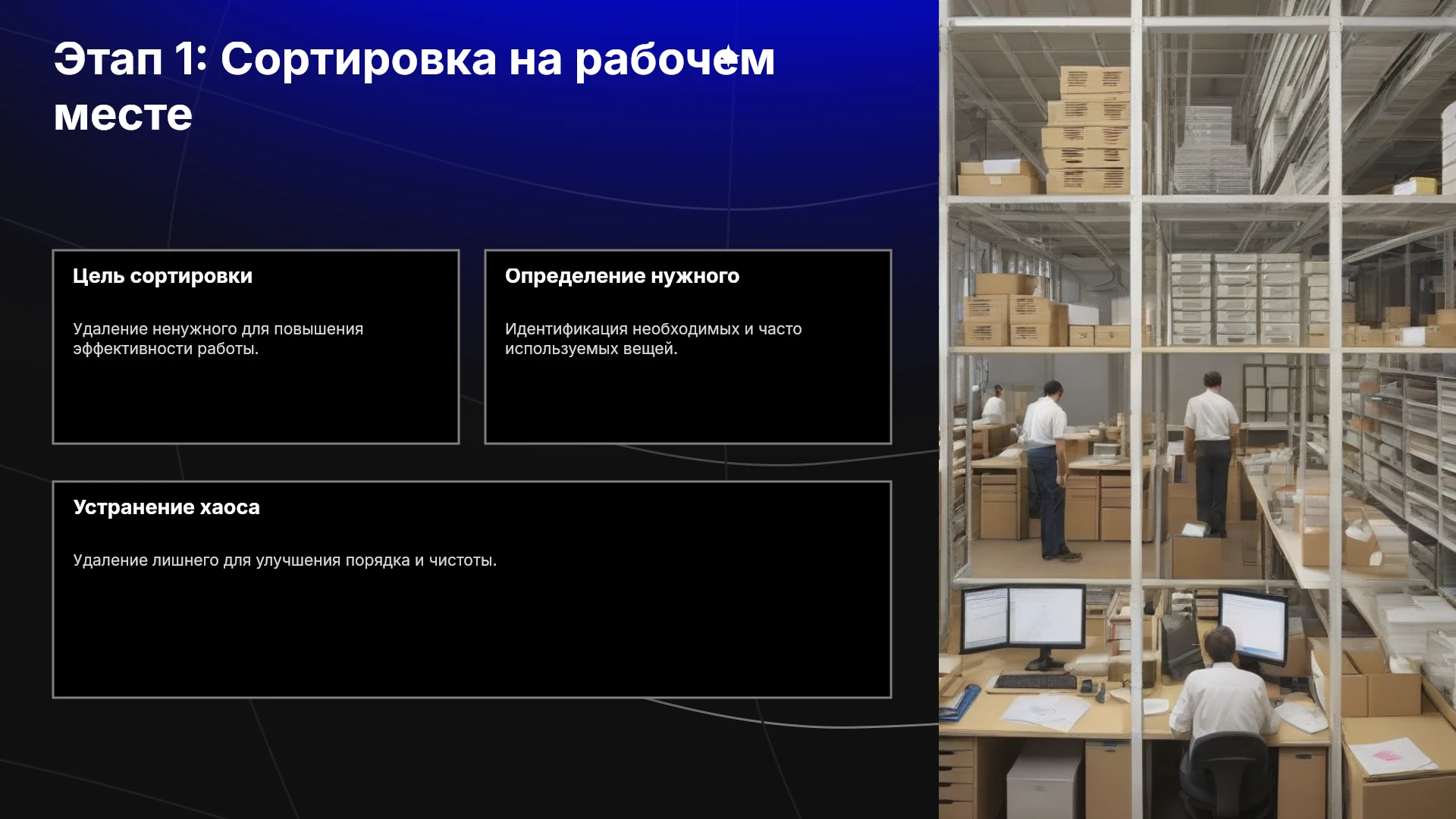 Этап 1: Сортировка на рабочем месте

Цель сортировки

Удаление ненужного для повышения эффективности работы.

Определение нужного

Идентификация необходимых и часто используемых вещей.

Устранение хаоса

Удаление лишнего для улучшения порядка и чистоты.